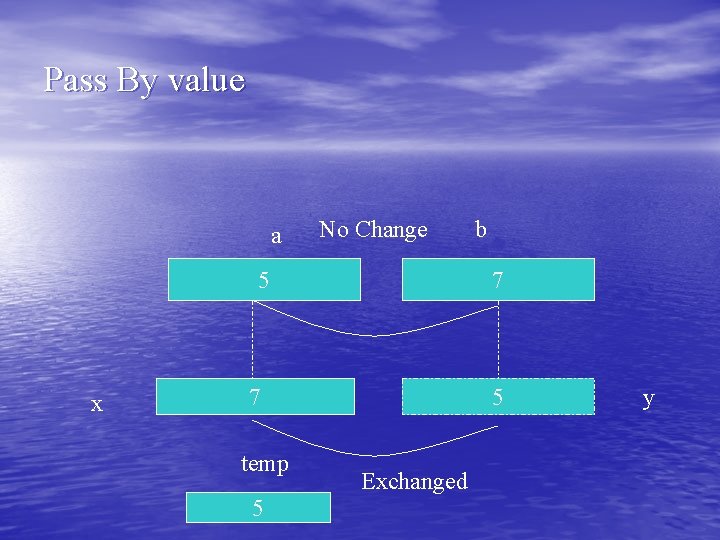 Pass By value

a

No Change

b

5

7

x

7

5

y

temp

Exchanged

5